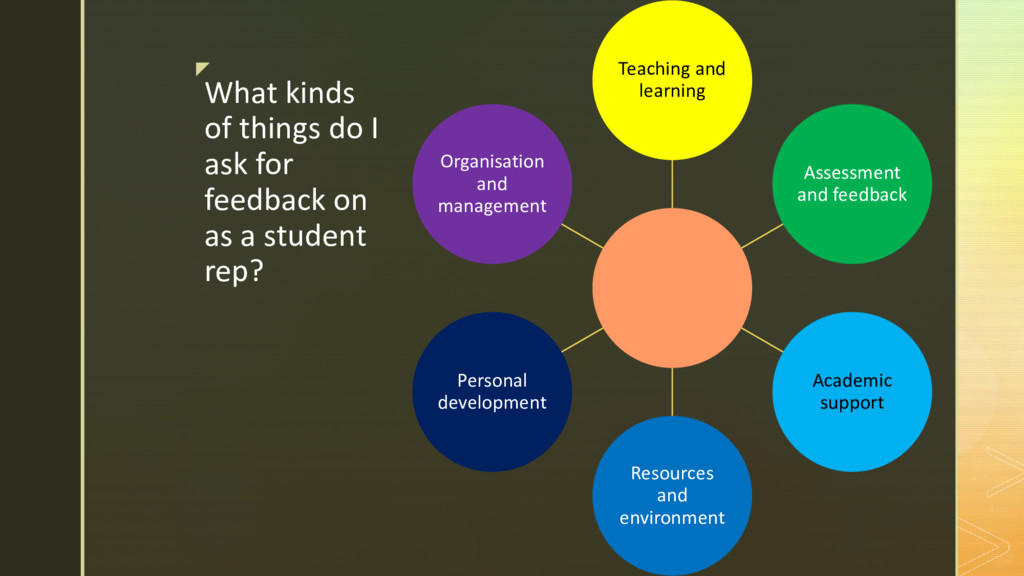 What kinds of things do I ask for feedback on as a student rep?

Teaching and learning

Assessment and feedback

Academic support

Resources and environment

Personal development

Organisation and management